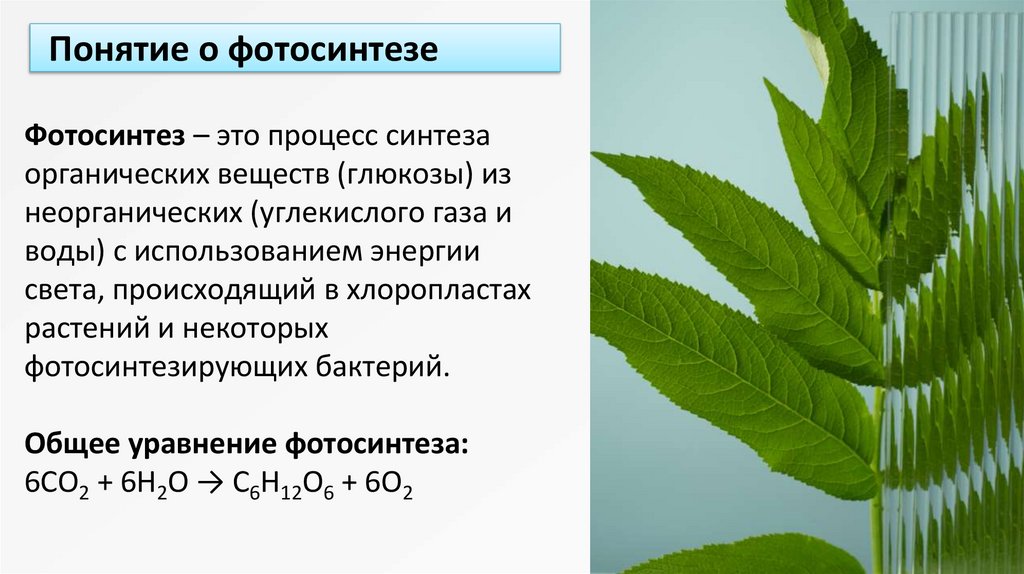 Понятие о фотосинтезе

Фотосинтез – это процесс синтеза органических веществ (глюкозы) из неорганических (углекислого газа и воды) с использованием энергии света, происходящий в хлоропластах растений и некоторых фотосинтезирующих бактерий.

Общее уравнение фотосинтеза:
$6CO_2 + 6H_2O \rightarrow C_6H_{12}O_6 + 6O_2$